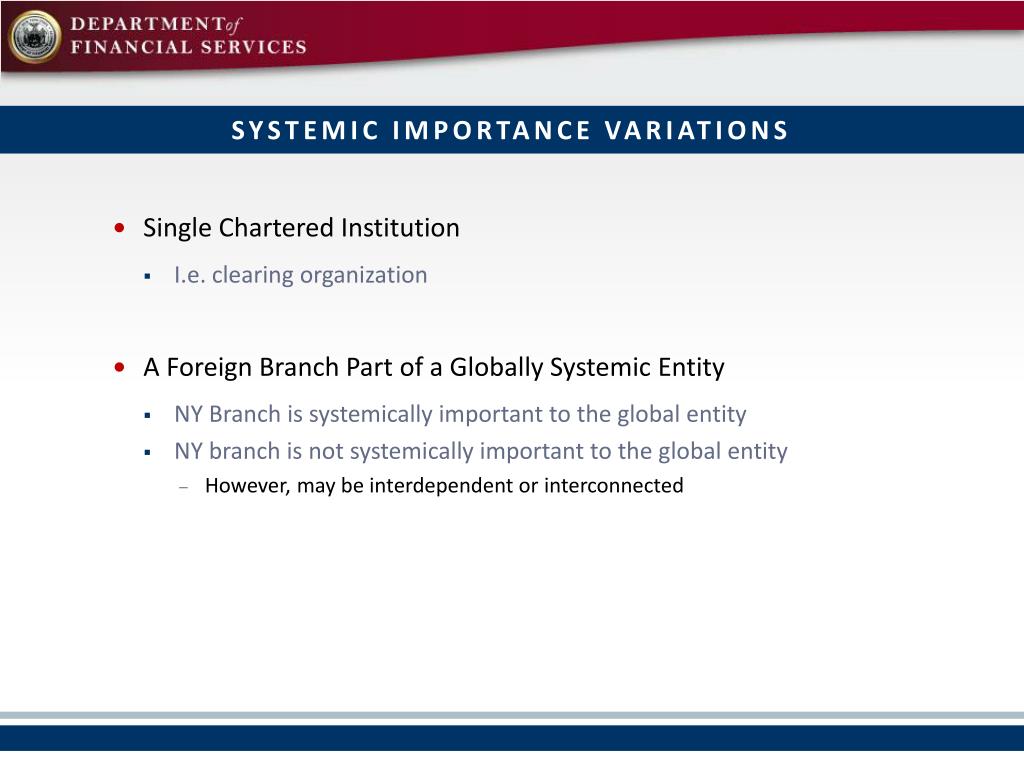 DEPARTMENT of FINANCIAL SERVICES

SYSTEMIC IMPORTANCE VARIATIONS

• Single Chartered Institution
  ▪ I.e. clearing organization

• A Foreign Branch Part of a Globally Systemic Entity
  ▪ NY Branch is systemically important to the global entity
  ▪ NY branch is not systemically important to the global entity
    – However, may be interdependent or interconnected